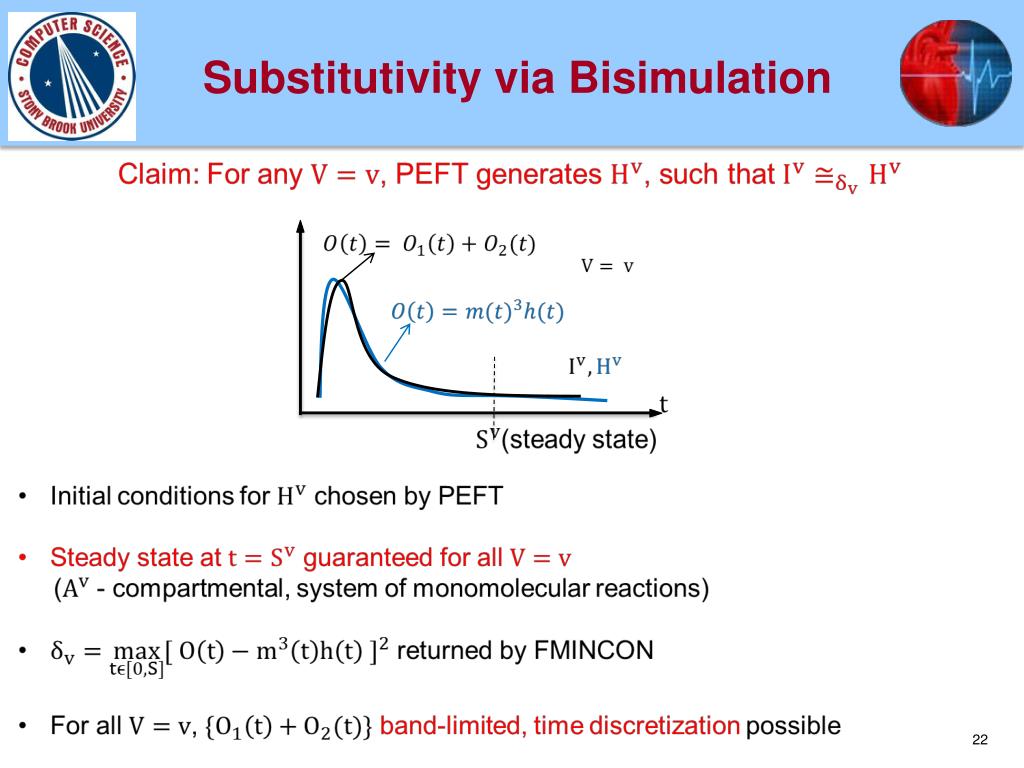 COMPUTER SCIENCE STONY BROOK UNIVERSITY

Substitutivity via Bisimulation

Claim: For any $V = v$, PEFT generates $H^v$, such that $I^v \cong_{\delta_v} H^v$

$O(t) = O_1(t) + O_2(t)$

$V = v$

$O(t) = m(t)^3 h(t)$

$I^v, H^v$

t

$S^v$(steady state)

• Initial conditions for $H^v$ chosen by PEFT

• Steady state at $t = S^v$ guaranteed for all $V = v$
($A^v$ - compartmental, system of monomolecular reactions)

• $\delta_v = \max_{t \epsilon [0,S]} [\ O(t) - m^3(t)h(t)\ ]^2$ returned by FMINCON

• For all $V = v$, $\{O_1(t) + O_2(t)\}$ band-limited, time discretization possible

22